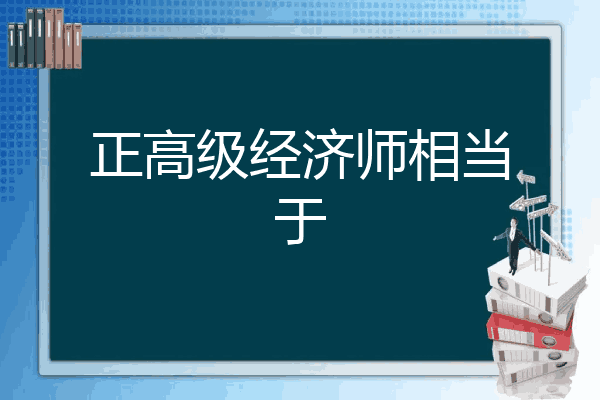 正高级经济师相当于